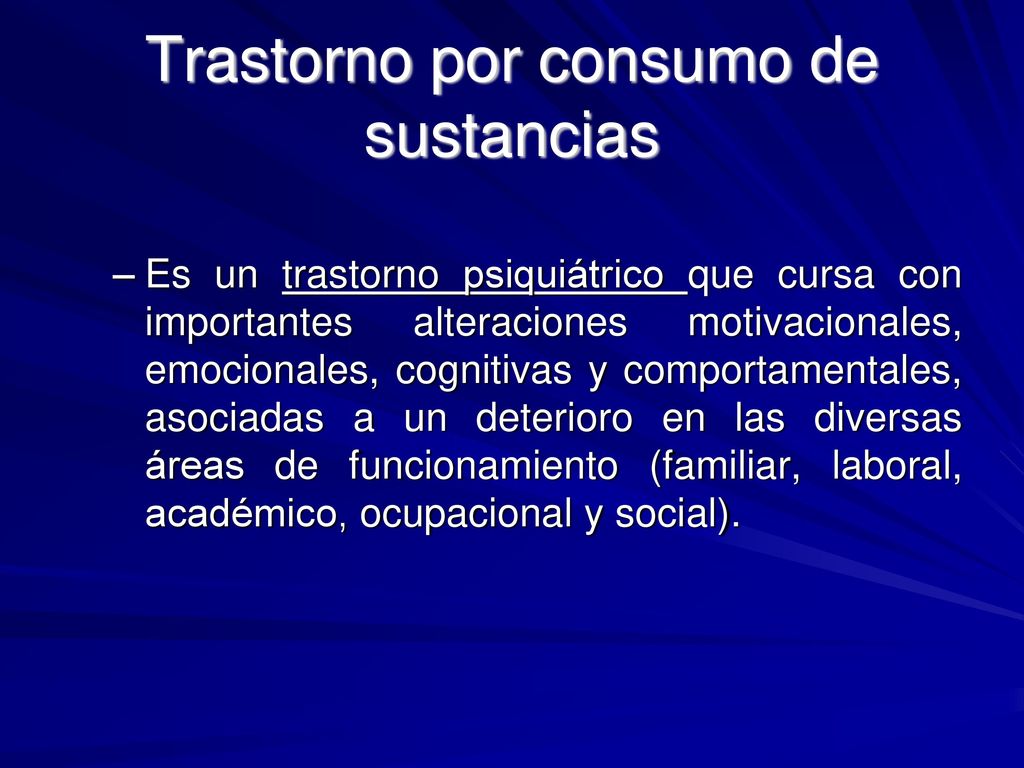 Trastorno por consumo de sustancias

– Es un trastorno psiquiátrico que cursa con importantes alteraciones motivacionales, emocionales, cognitivas y comportamentales, asociadas a un deterioro en las diversas áreas de funcionamiento (familiar, laboral, académico, ocupacional y social).